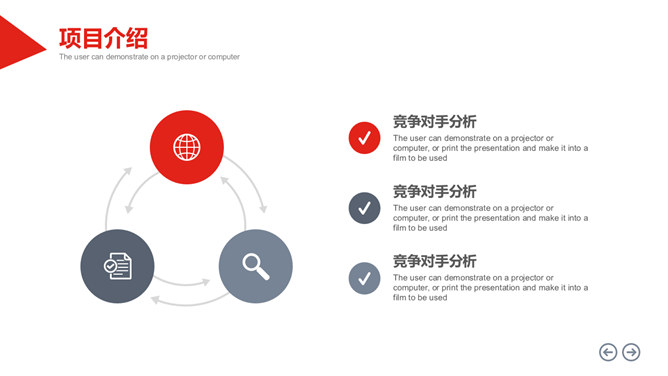 项目介绍
The user can demonstrate on a projector or computer

竞争对手分析
The user can demonstrate on a projector or computer, or print the presentation and make it into a film to be used

竞争对手分析
The user can demonstrate on a projector or computer, or print the presentation and make it into a film to be used

竞争对手分析
The user can demonstrate on a projector or computer, or print the presentation and make it into a film to be used